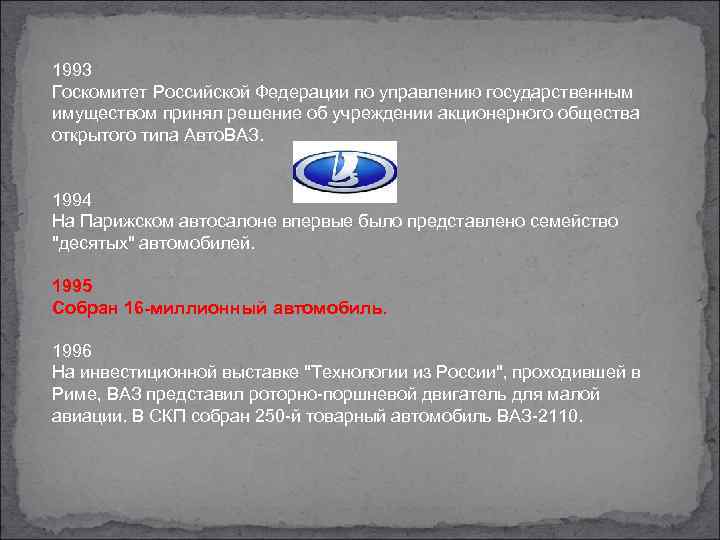 1993
Госкомитет Российской Федерации по управлению государственным имуществом принял решение об учреждении акционерного общества открытого типа АвтоВАЗ.

1994
На Парижском автосалоне впервые было представлено семейство "десятых" автомобилей.

1995
Собран 16-миллионный автомобиль.

1996
На инвестиционной выставке "Технологии из России", проходившей в Риме, ВАЗ представил роторно-поршневой двигатель для малой авиации. В СКП собран 250-й товарный автомобиль ВАЗ-2110.